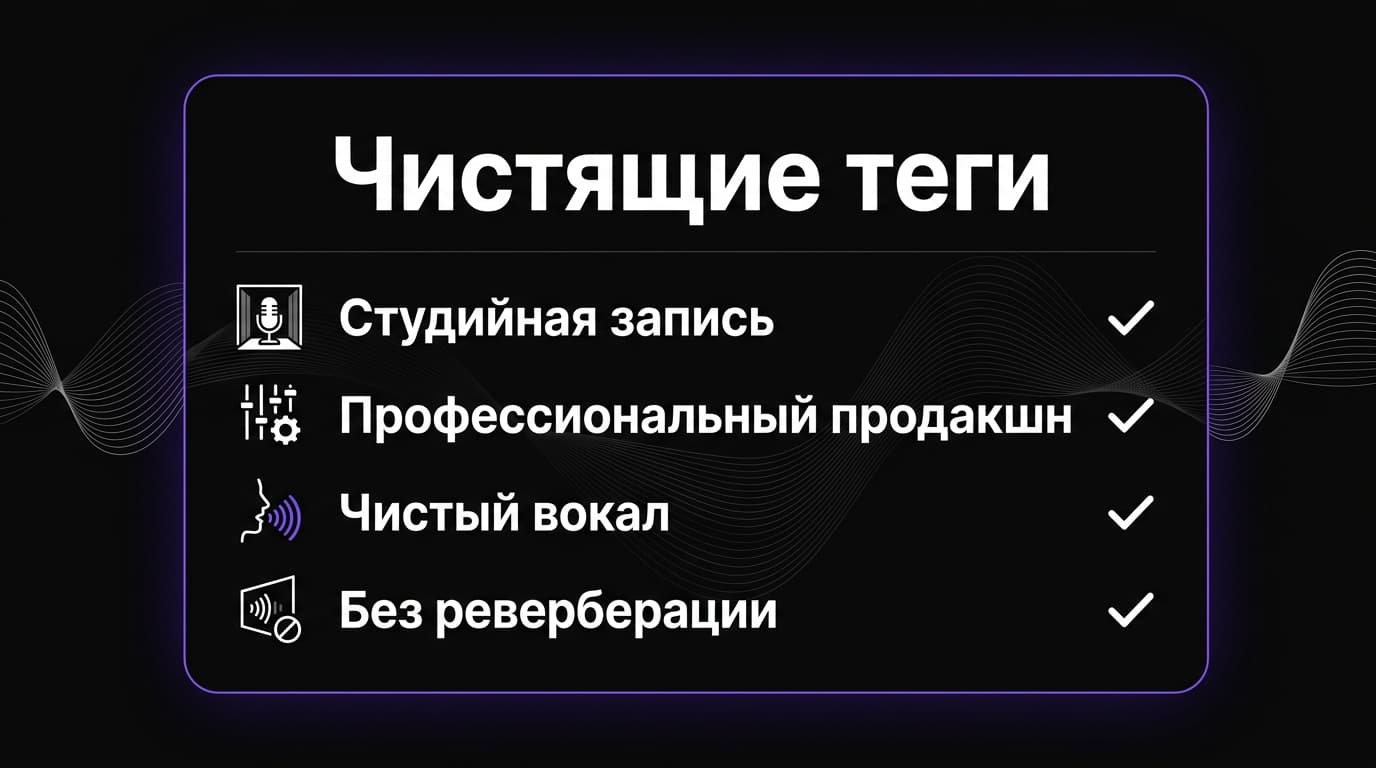 Чистящие теги

Студийная запись ✓
Профессиональный продакшн ✓
Чистый вокал ✓
Без реверберации ✓